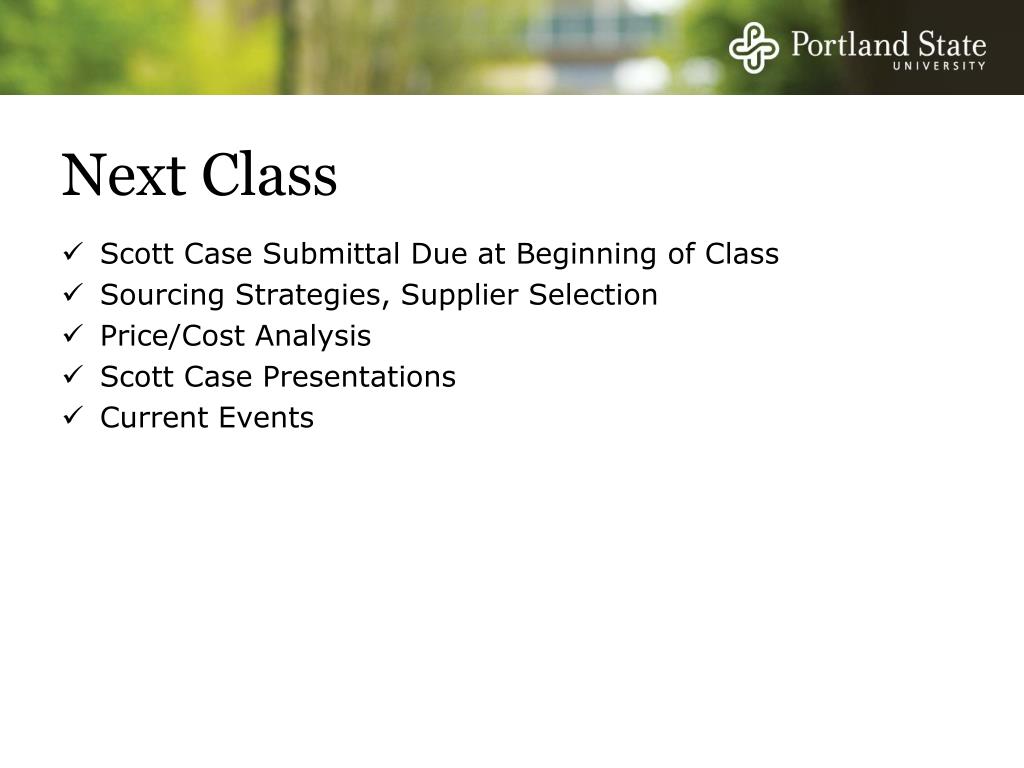 Portland State UNIVERSITY

Next Class

✓ Scott Case Submittal Due at Beginning of Class
✓ Sourcing Strategies, Supplier Selection
✓ Price/Cost Analysis
✓ Scott Case Presentations
✓ Current Events